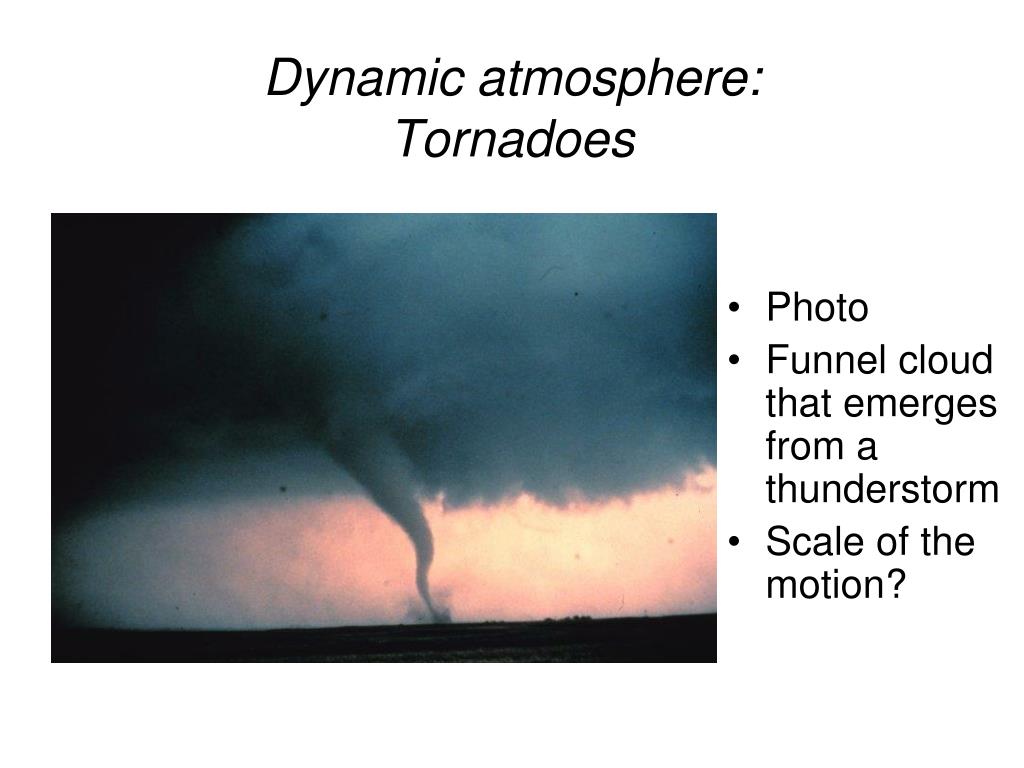 Dynamic atmosphere:
Tornadoes

• Photo
• Funnel cloud that emerges from a thunderstorm
• Scale of the motion?